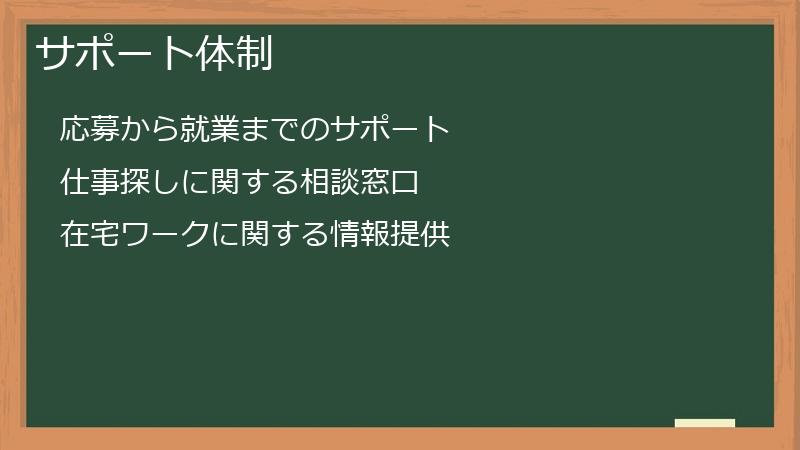 サポート体制

応募から就業までのサポート

仕事探しに関する相談窓口

在宅ワークに関する情報提供